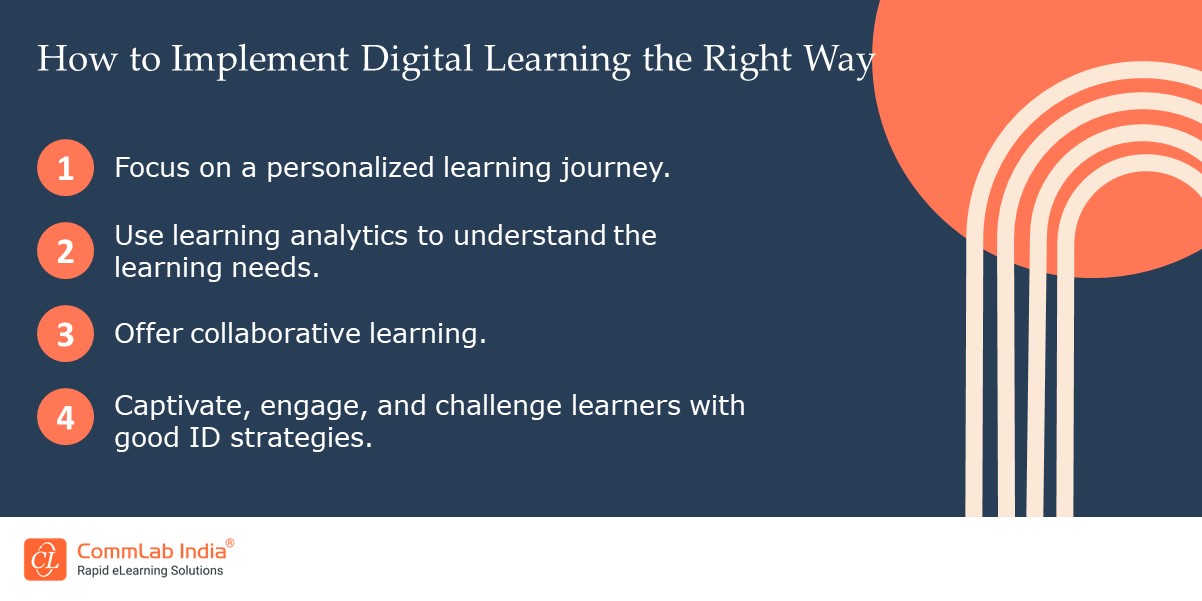 How to Implement Digital Learning the Right Way

1 Focus on a personalized learning journey.

2 Use learning analytics to understand the learning needs.

3 Offer collaborative learning.

4 Captivate, engage, and challenge learners with good ID strategies.

CL CommLab India®
Rapid eLearning Solutions